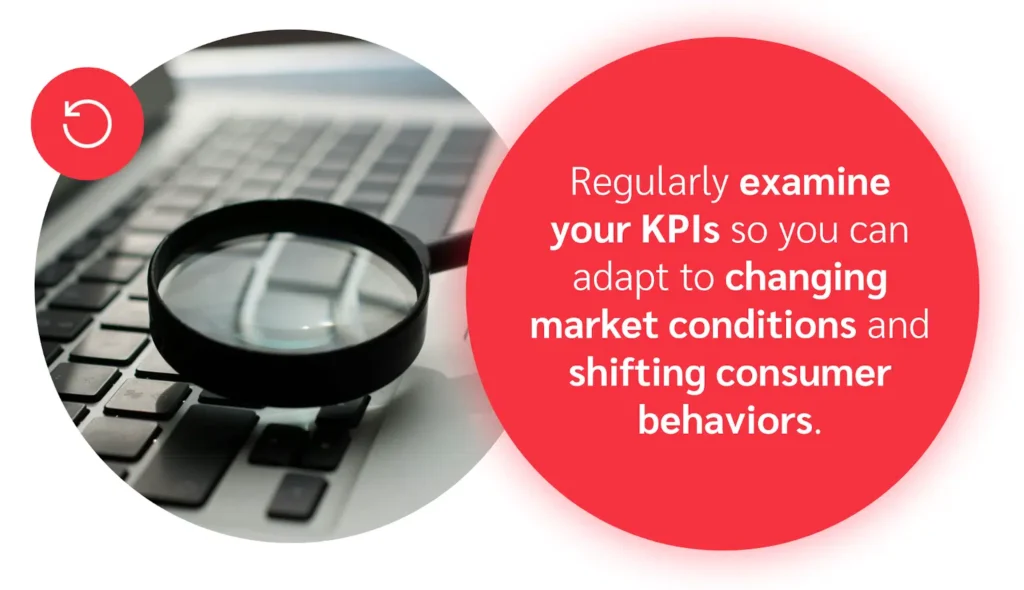 Regularly examine your KPIs so you can adapt to changing market conditions and shifting consumer behaviors.